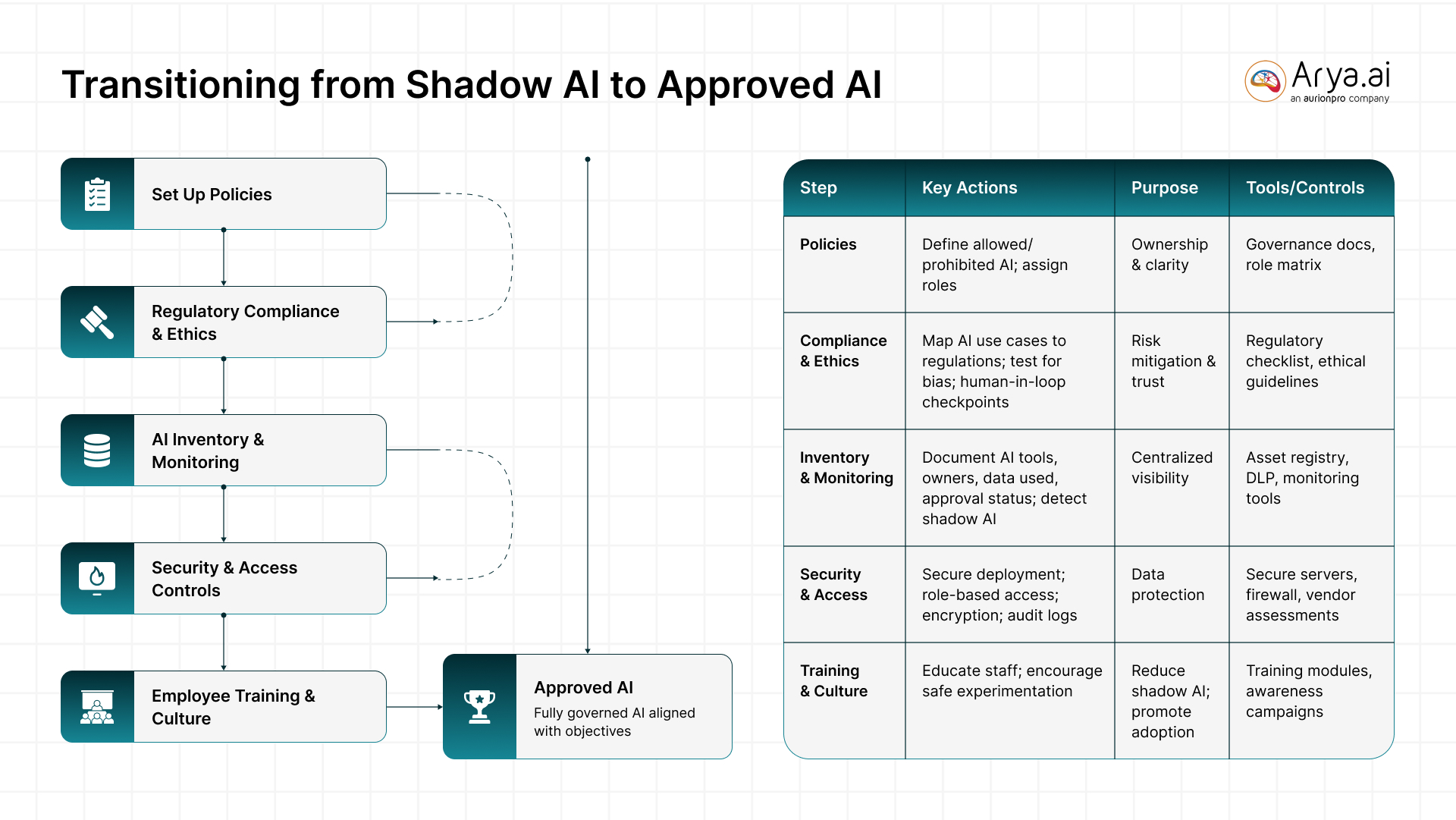 Transitioning from Shadow AI to Approved AI

Arya.ai
an aurionpro company

Set Up Policies

Regulatory Compliance & Ethics

AI Inventory & Monitoring

Security & Access Controls

Employee Training & Culture

Approved AI
Fully governed AI aligned with objectives

| Step | Key Actions | Purpose | Tools/Controls |
|---|---|---|---|
| Policies | Define allowed/ prohibited AI; assign roles | Ownership & clarity | Governance docs, role matrix |
| Compliance & Ethics | Map AI use cases to regulations; test for bias; human-in-loop checkpoints | Risk mitigation & trust | Regulatory checklist, ethical guidelines |
| Inventory & Monitoring | Document AI tools, owners, data used, approval status; detect shadow AI | Centralized visibility | Asset registry, DLP, monitoring tools |
| Security & Access | Secure deployment; role-based access; encryption; audit logs | Data protection | Secure servers, firewall, vendor assessments |
| Training & Culture | Educate staff; encourage safe experimentation | Reduce shadow AI; promote adoption | Training modules, awareness campaigns |